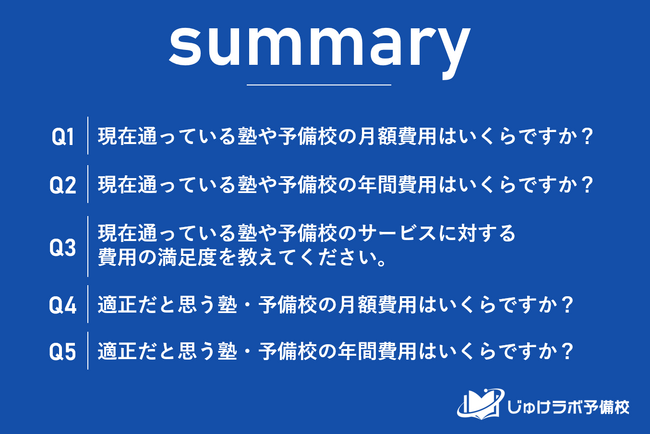 summary

Q1 現在通っている塾や予備校の月額費用はいくらですか？

Q2 現在通っている塾や予備校の年間費用はいくらですか？

Q3 現在通っている塾や予備校のサービスに対する費用の満足度を教えてください。

Q4 適正だと思う塾・予備校の月額費用はいくらですか？

Q5 適正だと思う塾・予備校の年間費用はいくらですか？

じゅけラボ予備校